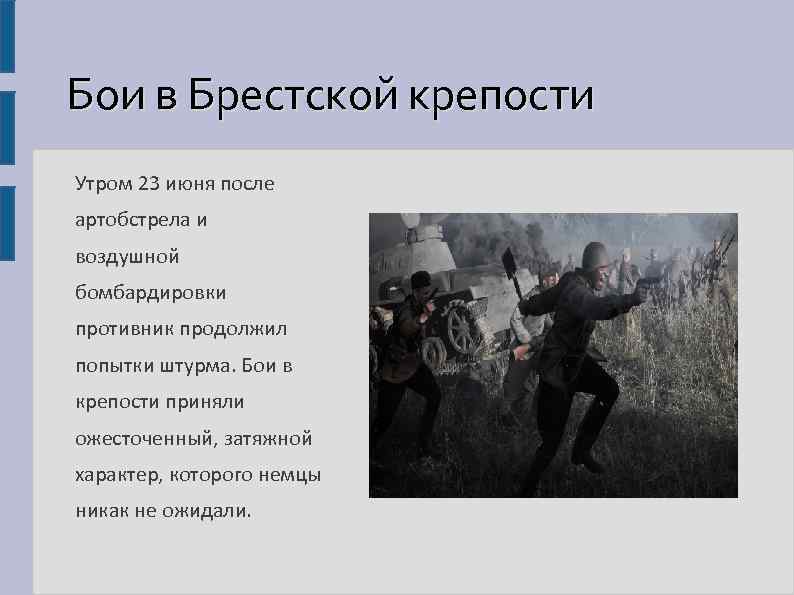 Бои в Брестской крепости

Утром 23 июня после артобстрела и воздушной бомбардировки противник продолжил попытки штурма. Бои в крепости приняли ожесточенный, затяжной характер, которого немцы никак не ожидали.